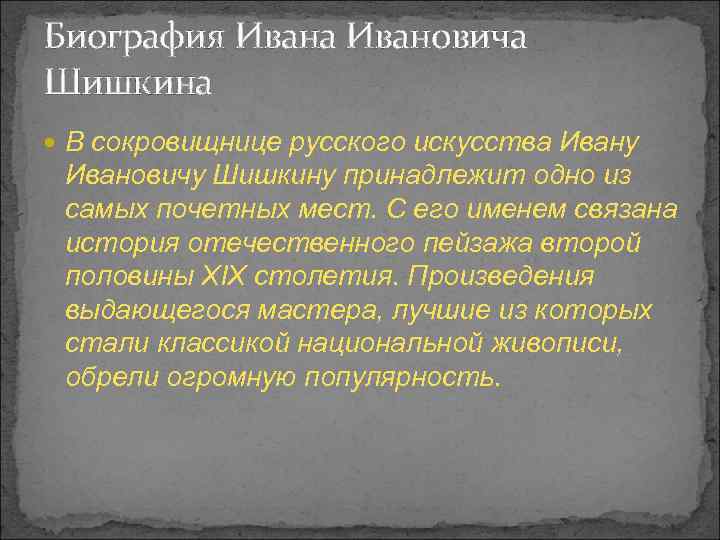 Биография Ивана Ивановича Шишкина

В сокровищнице русского искусства Ивану Ивановичу Шишкину принадлежит одно из самых почетных мест. С его именем связана история отечественного пейзажа второй половины XIX столетия. Произведения выдающегося мастера, лучшие из которых стали классикой национальной живописи, обрели огромную популярность.